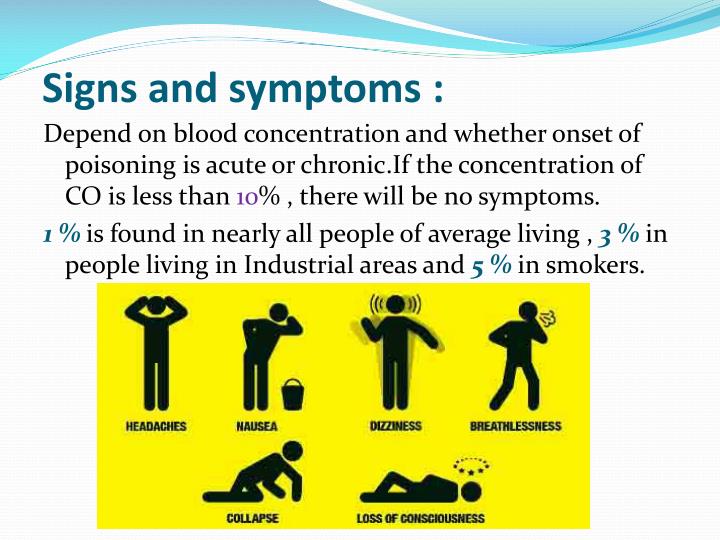 Signs and symptoms :

Depend on blood concentration and whether onset of poisoning is acute or chronic.If the concentration of CO is less than 10% , there will be no symptoms.

1 % is found in nearly all people of average living , 3 % in people living in Industrial areas and 5 % in smokers.

HEADACHES

NAUSEA

DIZZINESS

BREATHLESSNESS

COLLAPSE

LOSS OF CONSCIOUSNESS